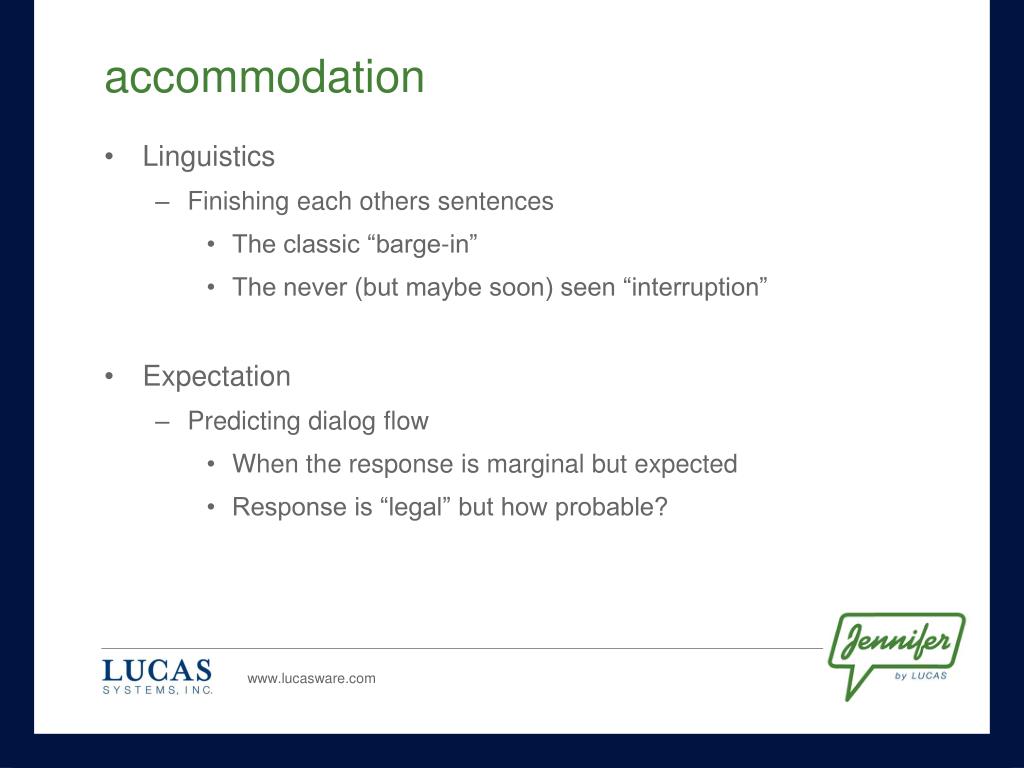 accommodation

• Linguistics
– Finishing each others sentences
• The classic “barge-in”
• The never (but maybe soon) seen “interruption”

• Expectation
– Predicting dialog flow
• When the response is marginal but expected
• Response is “legal” but how probable?

LUCAS
SYSTEMS, INC.

www.lucasware.com

Jennifer
by LUCAS